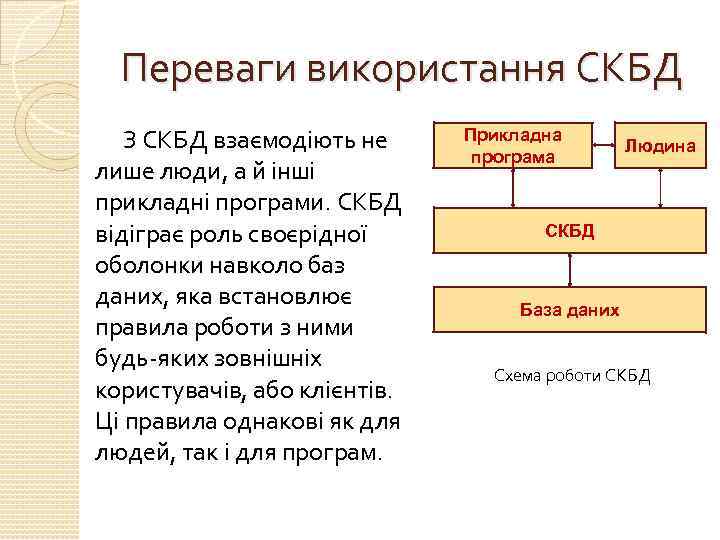 Переваги використання СКБД

З СКБД взаємодіють не лише люди, а й інші прикладні програми. СКБД відіграє роль своєрідної оболонки навколо баз даних, яка встановлює правила роботи з ними будь-яких зовнішніх користувачів, або клієнтів. Ці правила однакові як для людей, так і для програм.

Прикладна програма

Людина

СКБД

База даних

Схема роботи СКБД